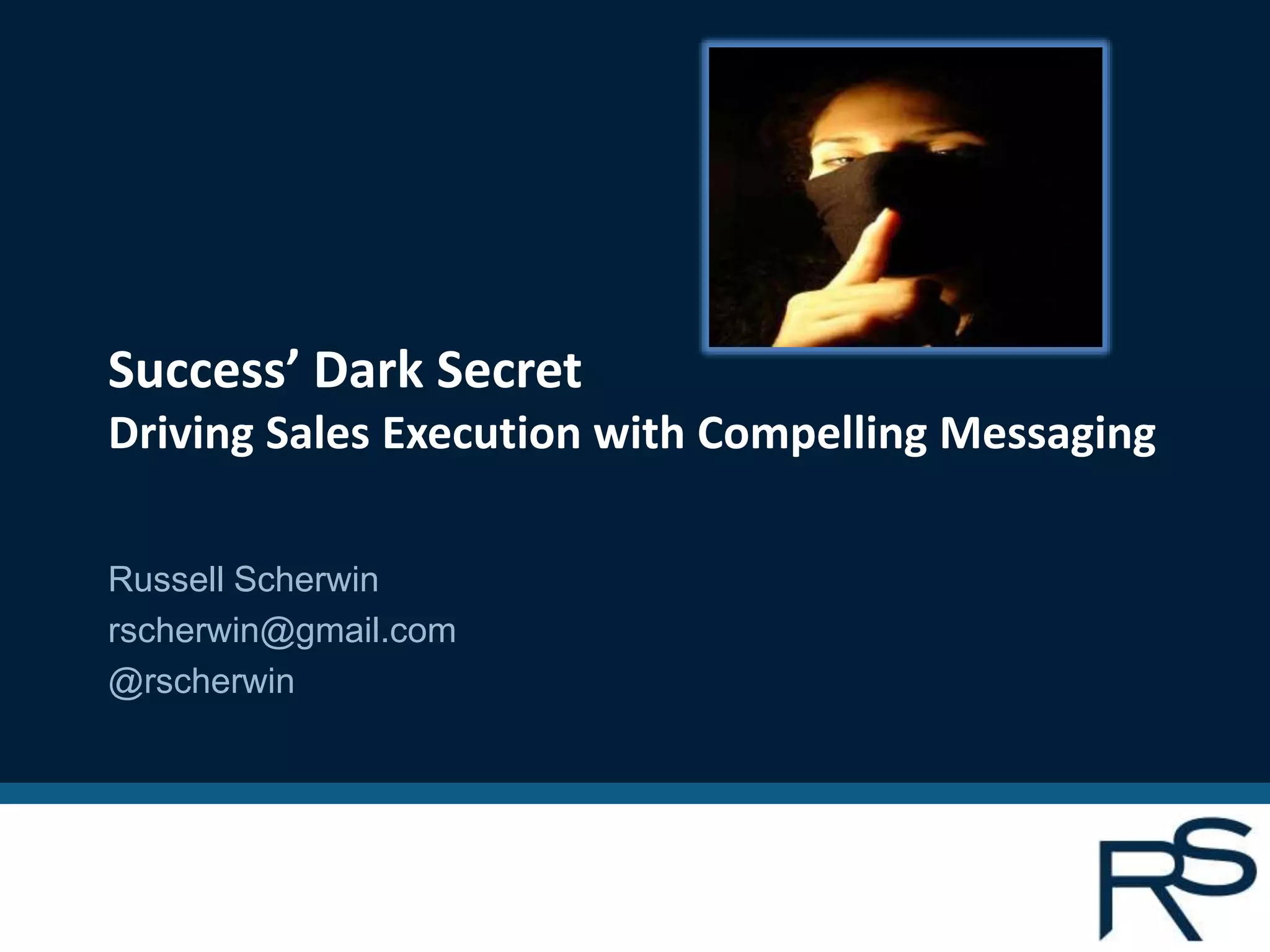 Success’ Dark Secret
Driving Sales Execution with Compelling Messaging

Russell Scherwin
rscherwin@gmail.com
@rscherwin

RS